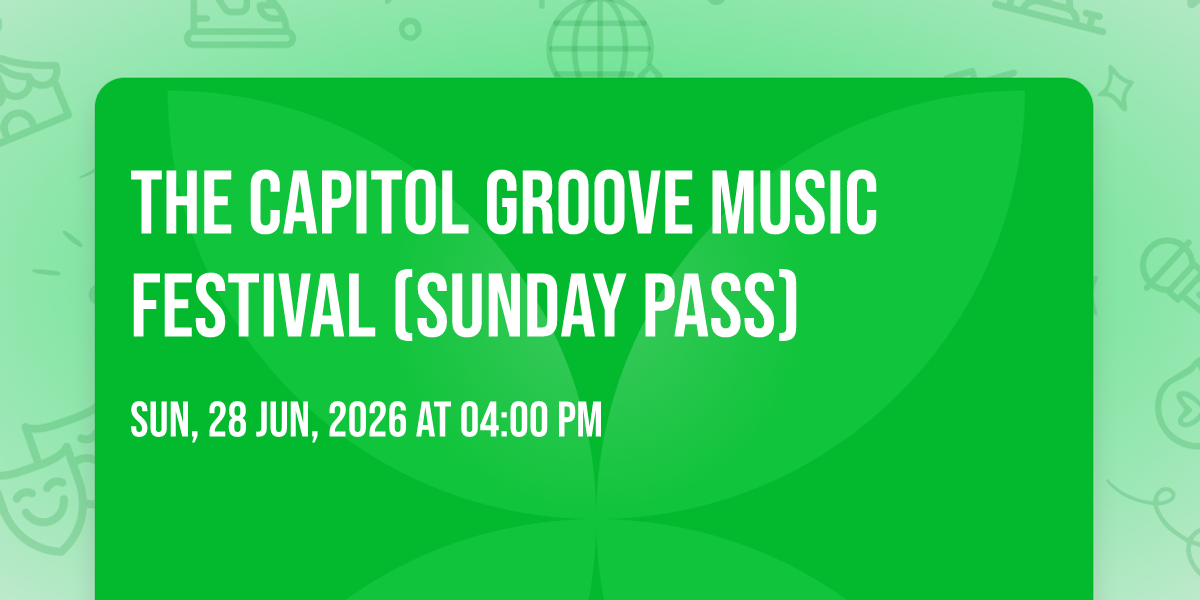 THE CAPITOL GROOVE MUSIC FESTIVAL (SUNDAY PASS)

SUN, 28 JUN, 2026 AT 04:00 PM